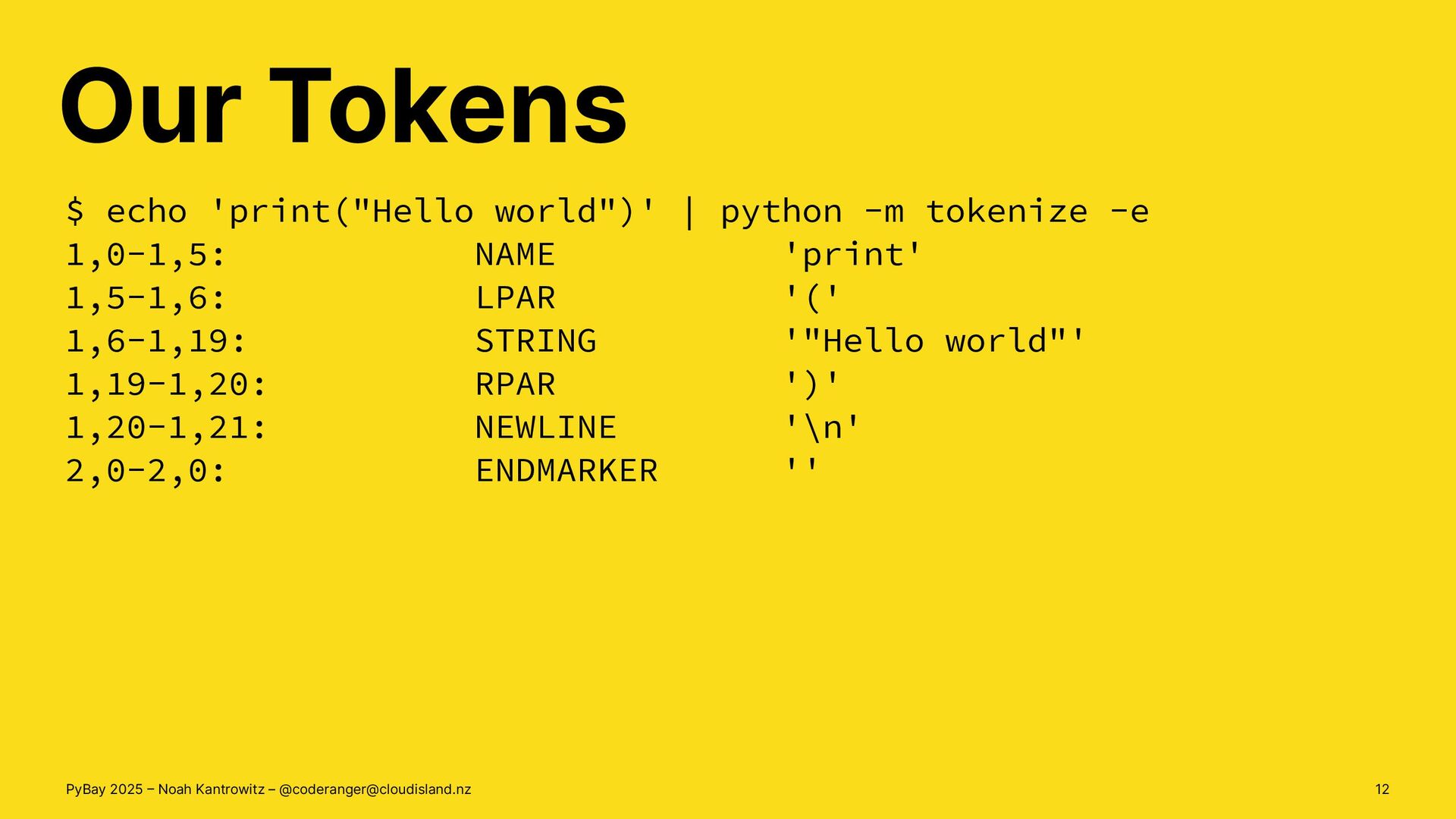 Our Tokens

$ echo 'print("Hello world")' | python -m tokenize -e
1,0-1,5:            NAME           'print'
1,5-1,6:            LPAR           '('
1,6-1,19:           STRING         '"Hello world"'
1,19-1,20:          RPAR           ')'
1,20-1,21:          NEWLINE        '\n'
2,0-2,0:            ENDMARKER      ''

PyBay 2025 – Noah Kantrowitz – @coderanger@cloudisland.nz

12